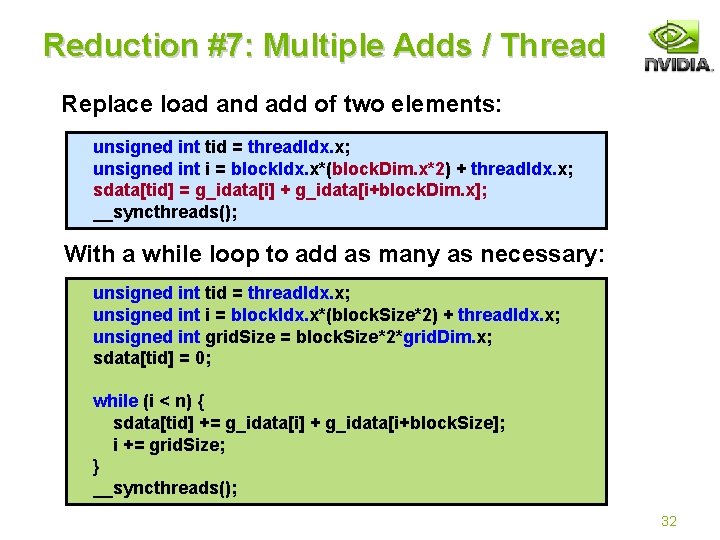 Reduction #7: Multiple Adds / Thread

NVIDIA.

Replace load and add of two elements:

unsigned int tid = threadIdx.x;
unsigned int i = blockIdx.x*(blockDim.x*2) + threadIdx.x;
sdata[tid] = g_idata[i] + g_idata[i+blockDim.x];
__syncthreads();

With a while loop to add as many as necessary:

unsigned int tid = threadIdx.x;
unsigned int i = blockIdx.x*(blockSize*2) + threadIdx.x;
unsigned int gridSize = blockSize*2*gridDim.x;
sdata[tid] = 0;

while (i < n) {
sdata[tid] += g_idata[i] + g_idata[i+blockSize];
i += gridSize;
}
__syncthreads();

32